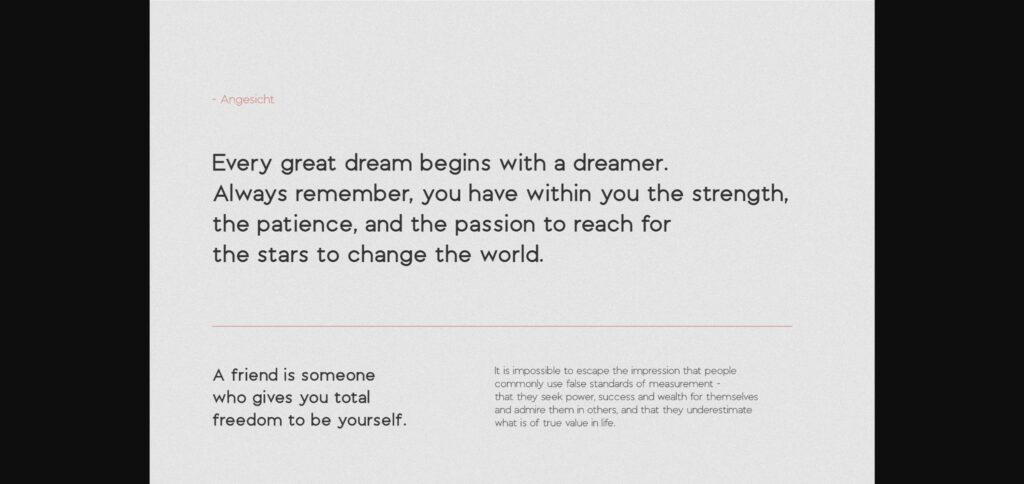 - Angesicht

Every great dream begins with a dreamer. Always remember, you have within you the strength, the patience, and the passion to reach for the stars to change the world.

A friend is someone who gives you total freedom to be yourself.

It is impossible to escape the impression that people commonly use false standards of measurement - that they seek power, success and wealth for themselves and admire them in others, and that they underestimate what is of true value in life.